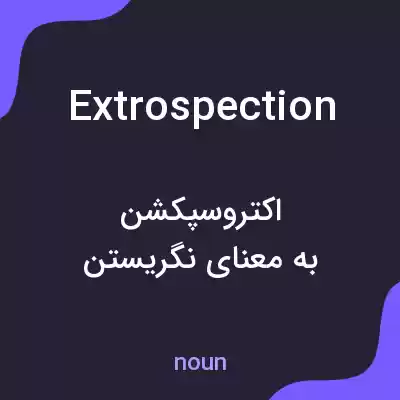 Extrospection

اکتروسپکشن
به معنای نگریستن

noun